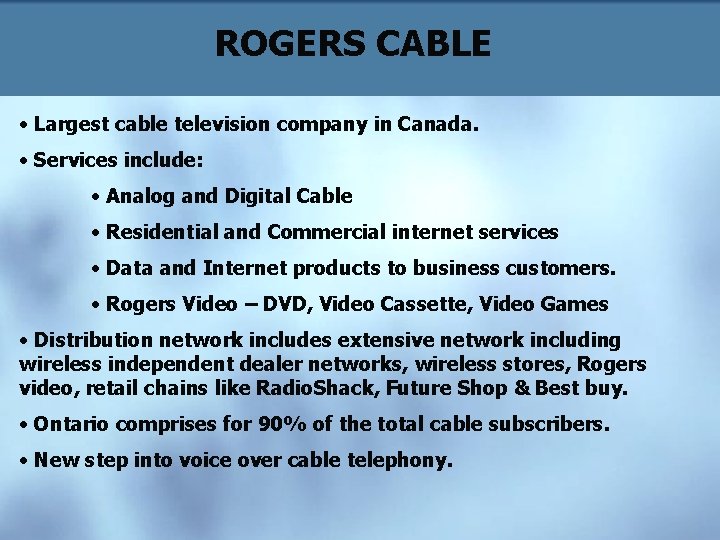 ROGERS CABLE

• Largest cable television company in Canada.

• Services include:

• Analog and Digital Cable

• Residential and Commercial internet services

• Data and Internet products to business customers.

• Rogers Video – DVD, Video Cassette, Video Games

• Distribution network includes extensive network including wireless independent dealer networks, wireless stores, Rogers video, retail chains like RadioShack, Future Shop & Best buy.

• Ontario comprises for 90% of the total cable subscribers.

• New step into voice over cable telephony.